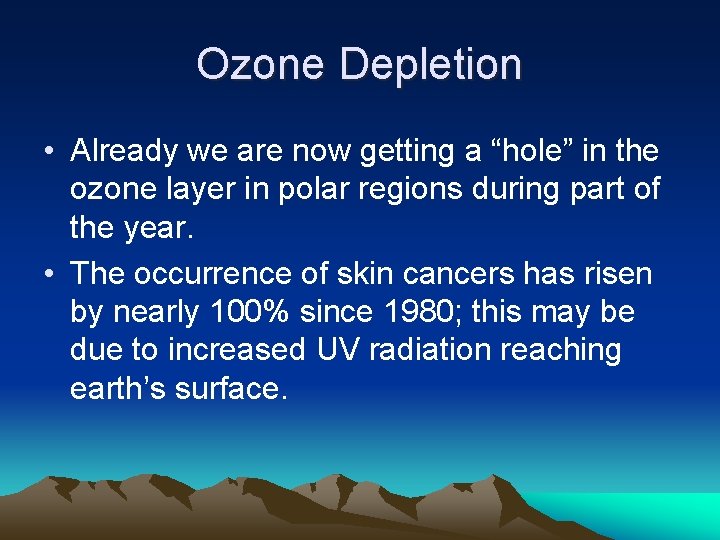 Ozone Depletion

• Already we are now getting a “hole” in the ozone layer in polar regions during part of the year.

• The occurrence of skin cancers has risen by nearly 100% since 1980; this may be due to increased UV radiation reaching earth’s surface.